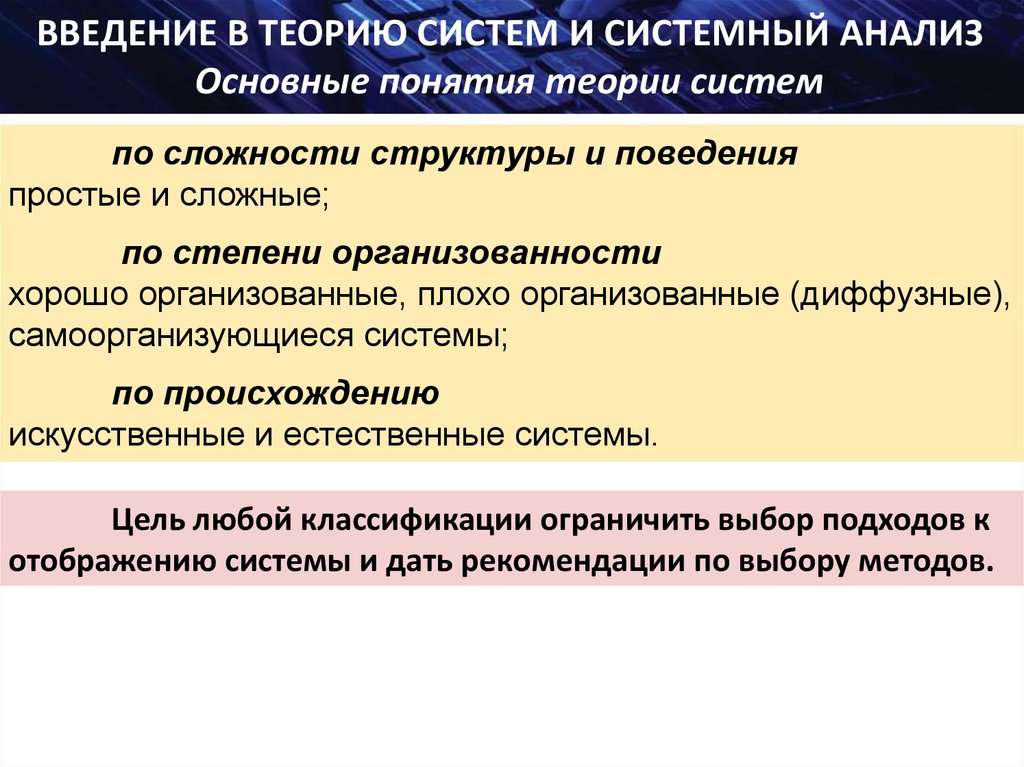 ВВЕДЕНИЕ В ТЕОРИЮ СИСТЕМ И СИСТЕМНЫЙ АНАЛИЗ
Основные понятия теории систем

по сложности структуры и поведения
простые и сложные;

по степени организованности
хорошо организованные, плохо организованные (диффузные), самоорганизующиеся системы;

по происхождению
искусственные и естественные системы.

Цель любой классификации ограничить выбор подходов к отображению системы и дать рекомендации по выбору методов.